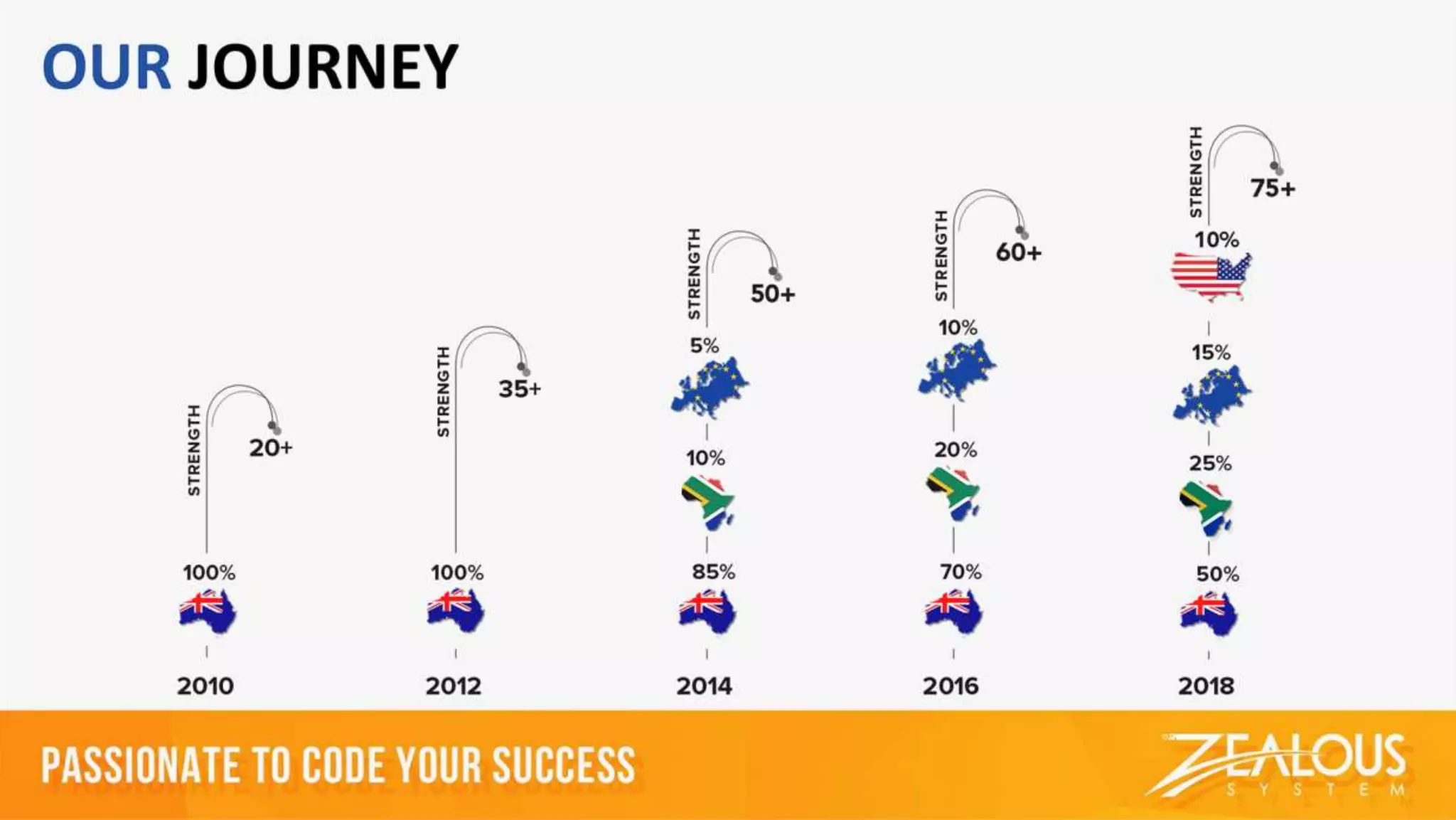 OUR JOURNEY

STRENGTH 20+
100%
2010

STRENGTH 35+
100%
2012

STRENGTH 50+
5%
10%
85%
2014

STRENGTH 60+
10%
20%
70%
2016

STRENGTH 75+
10%
15%
25%
50%
2018

PASSIONATE TO CODE YOUR SUCCESS

ZEALOUS SYSTEM